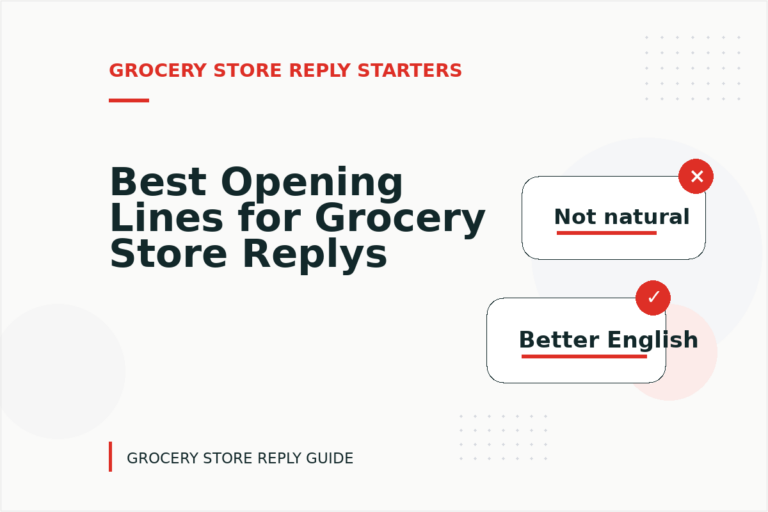 GROCERY STORE REPLY STARTERS

Best Opening Lines for Grocery Store Replys

✕

Not natural

✓

Better English

GROCERY STORE REPLY GUIDE